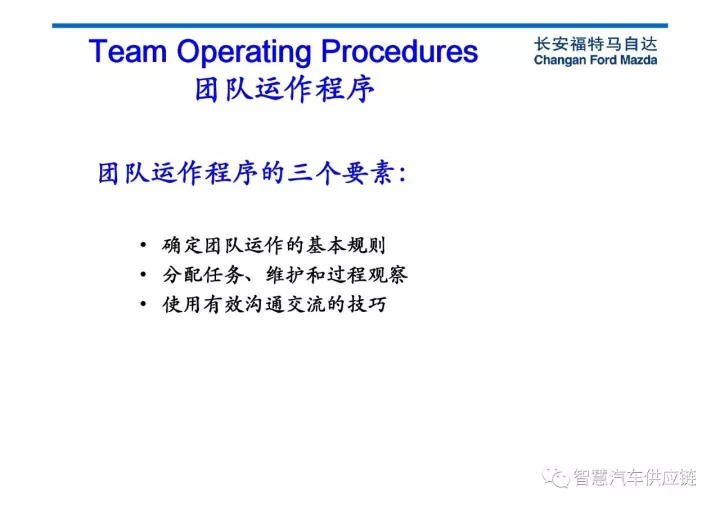 Team Operating Procedures
团队运作程序

长安福特马自达
Changan Ford Mazda

团队运作程序的三个要素:

• 确定团队运作的基本规则
• 分配任务、维护和过程观察
• 使用有效沟通交流的技巧

智慧汽车供应链